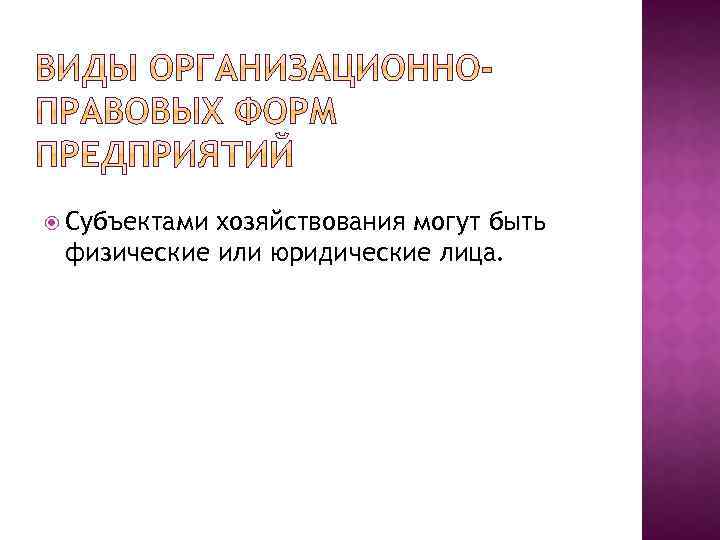 ВИДЫ ОРГАНИЗАЦИОННО-ПРАВОВЫХ ФОРМ ПРЕДПРИЯТИЙ

Субъектами хозяйствования могут быть физические или юридические лица.